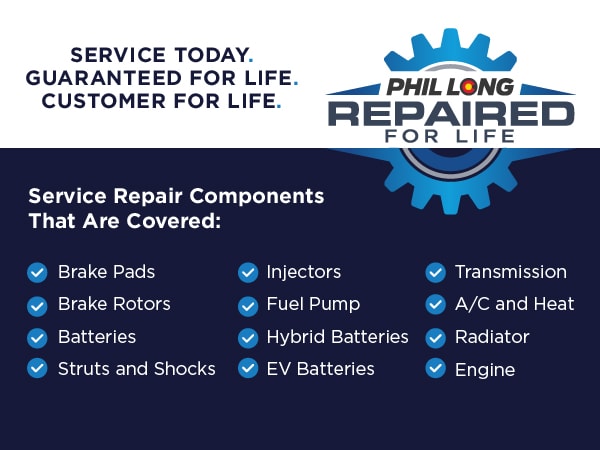 SERVICE TODAY.
GUARANTEED FOR LIFE.
CUSTOMER FOR LIFE.

PHIL LONG
REPAIRED
FOR LIFE

Service Repair Components That Are Covered:

Brake Pads
Brake Rotors
Batteries
Struts and Shocks

Injectors
Fuel Pump
Hybrid Batteries
EV Batteries

Transmission
A/C and Heat
Radiator
Engine